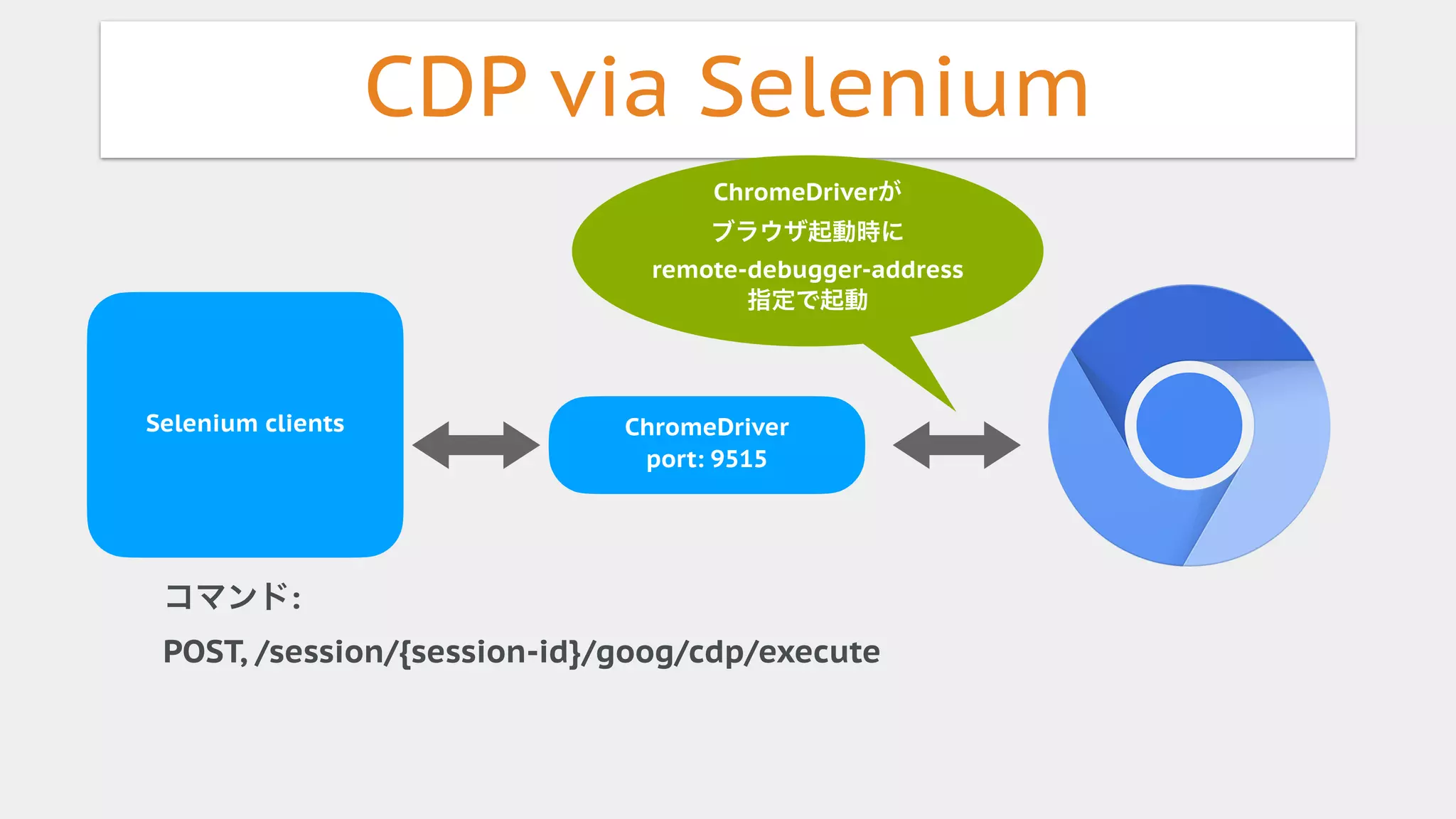 CDP via Selenium

ChromeDriverが
ブラウザ起動時に
remote-debugger-address
指定で起動

Selenium clients

ChromeDriver
port: 9515

コマンド:
POST, /session/{session-id}/goog/cdp/execute